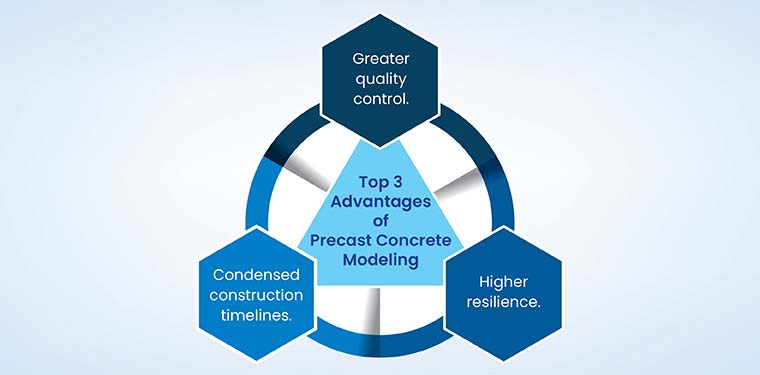 Greater quality control.

Top 3 Advantages of Precast Concrete Modeling

Condensed construction timelines.

Higher resilience.